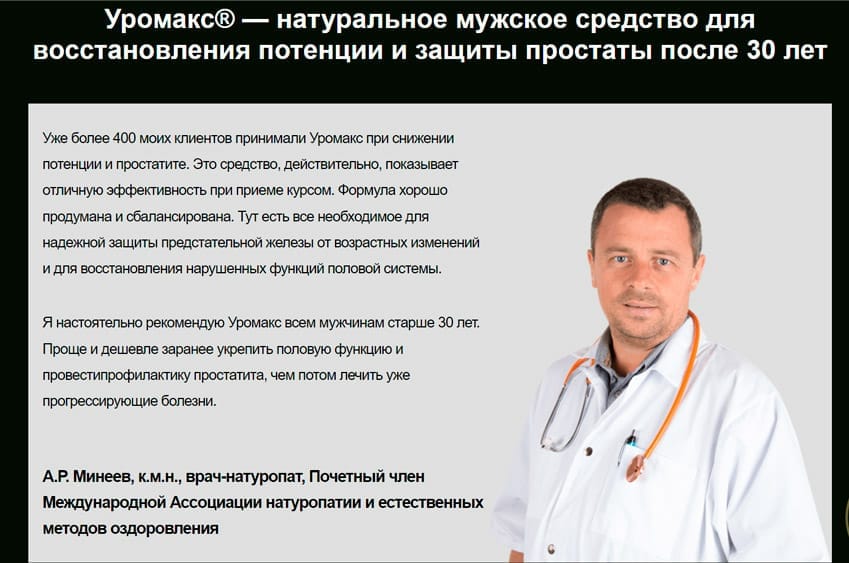 Уромакс® — натуральное мужское средство для восстановления потенции и защиты простаты после 30 лет

Уже более 400 моих клиентов принимали Уромакс при снижении потенции и простатите. Это средство, действительно, показывает отличную эффективность при приеме курсом. Формула хорошо продумана и сбалансирована. Тут есть все необходимое для надежной защиты предстательной железы от возрастных изменений и для восстановления нарушенных функций половой системы.

Я настоятельно рекомендую Уромакс всем мужчинам старше 30 лет. Проще и дешевле заранее укрепить половую функцию и провестипрофилактику простатита, чем потом лечить уже прогрессирующие болезни.

А.Р. Минеев, к.м.н., врач-натуропат, Почетный член Международной Ассоциации натуропатии и естественных методов оздоровления